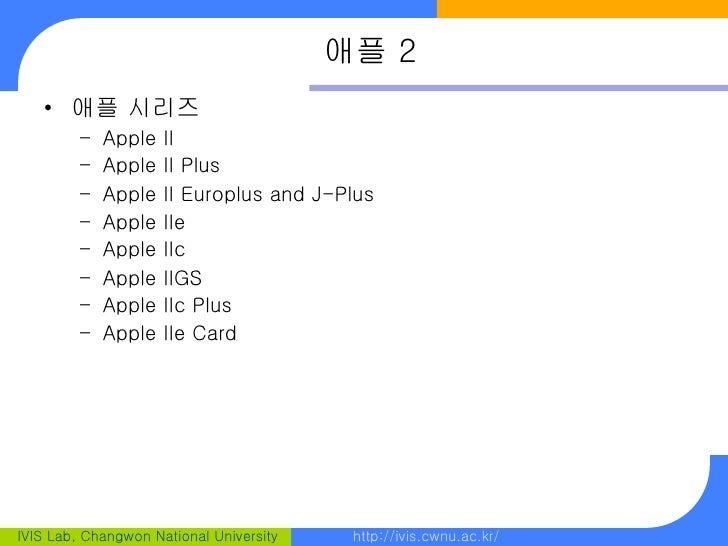 애플 2

• 애플 시리즈
  – Apple II
  – Apple II Plus
  – Apple II Europlus and J-Plus
  – Apple IIe
  – Apple IIc
  – Apple IIGS
  – Apple IIc Plus
  – Apple IIe Card

IVIS Lab, Changwon National University

http://ivis.cwnu.ac.kr/